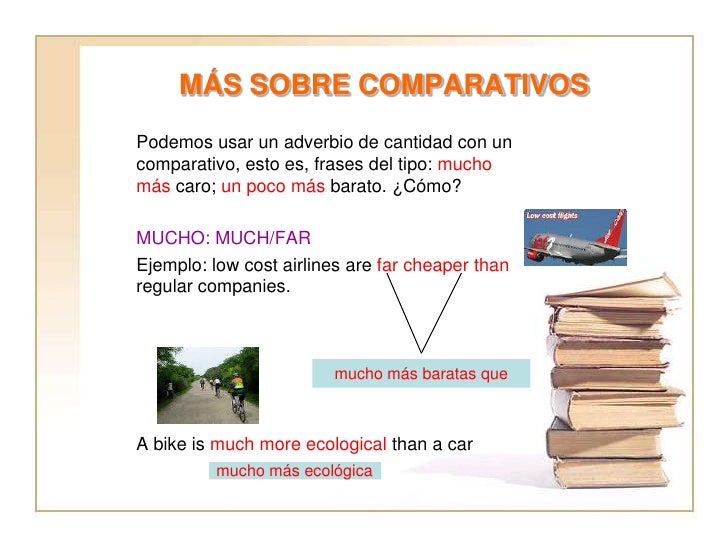 MÁS SOBRE COMPARATIVOS

Podemos usar un adverbio de cantidad con un comparativo, esto es, frases del tipo: mucho más caro; un poco más barato. ¿Cómo?

Low cost flights

MUCHO: MUCH/FAR

Ejemplo: low cost airlines are far cheaper than regular companies.

mucho más baratas que

A bike is much more ecological than a car

mucho más ecológica